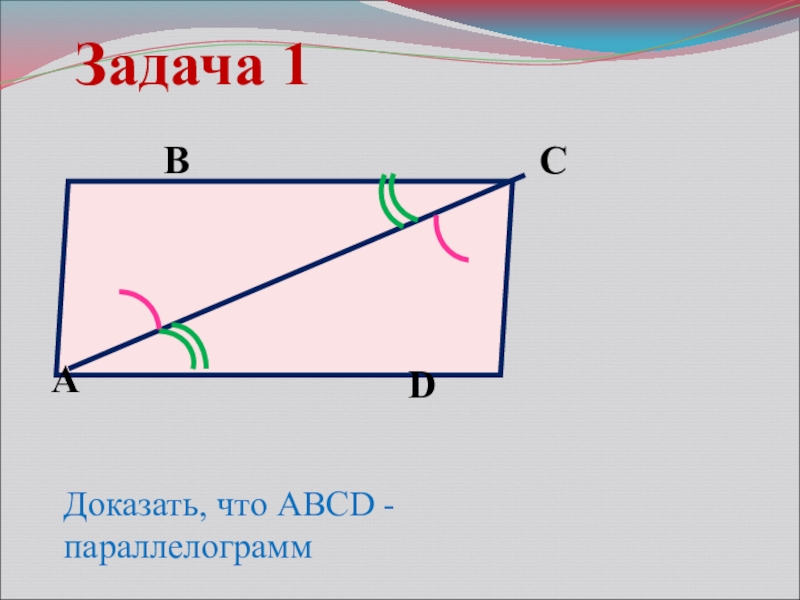 Задача 1

B

C

A

D

Доказать, что ABCD - параллелограмм